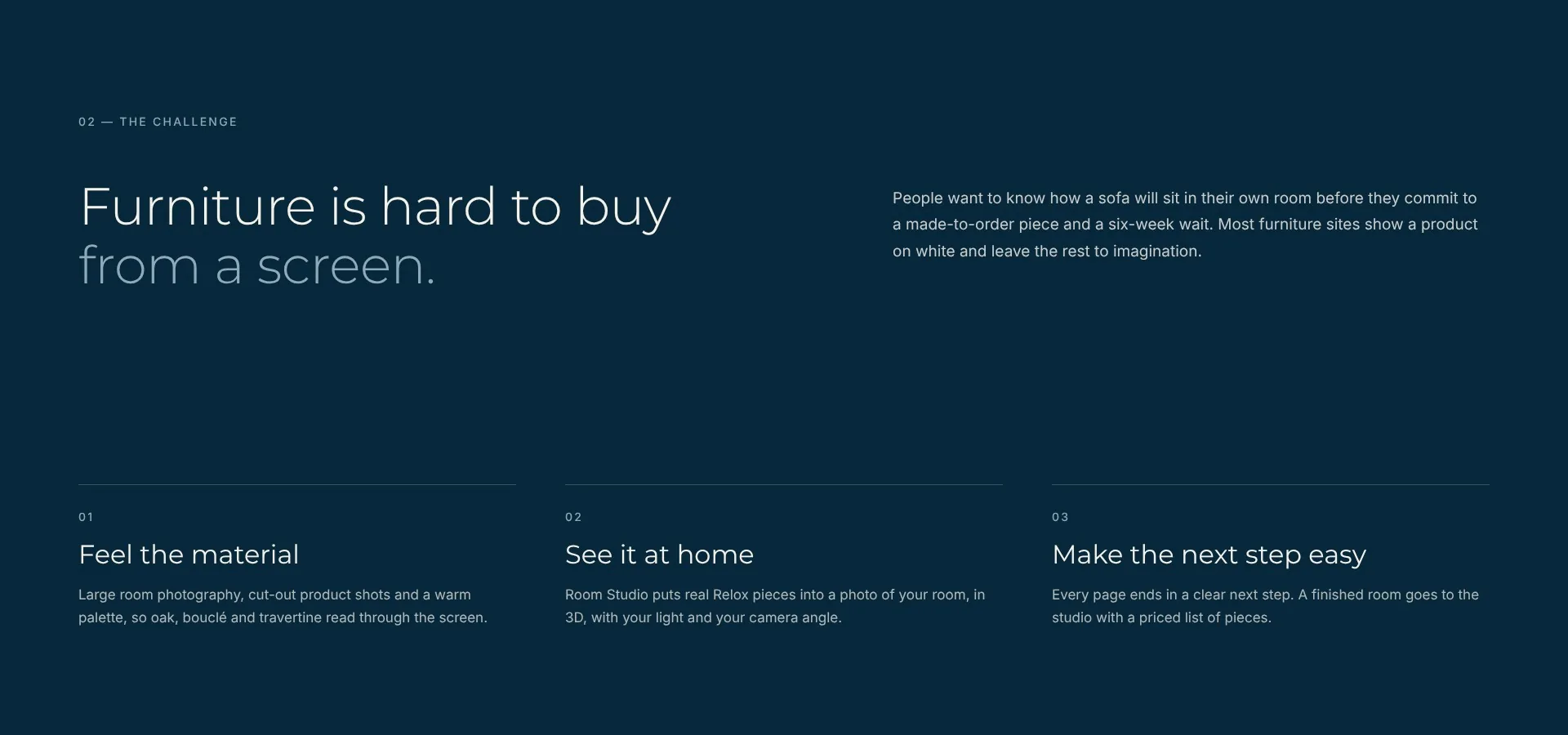 02 — THE CHALLENGE

Furniture is hard to buy
from a screen.

People want to know how a sofa will sit in their own room before they commit to a made-to-order piece and a six-week wait. Most furniture sites show a product on white and leave the rest to imagination.

01

Feel the material

Large room photography, cut-out product shots and a warm palette, so oak, bouclé and travertine read through the screen.

02

See it at home

Room Studio puts real Relox pieces into a photo of your room, in 3D, with your light and your camera angle.

03

Make the next step easy

Every page ends in a clear next step. A finished room goes to the studio with a priced list of pieces.